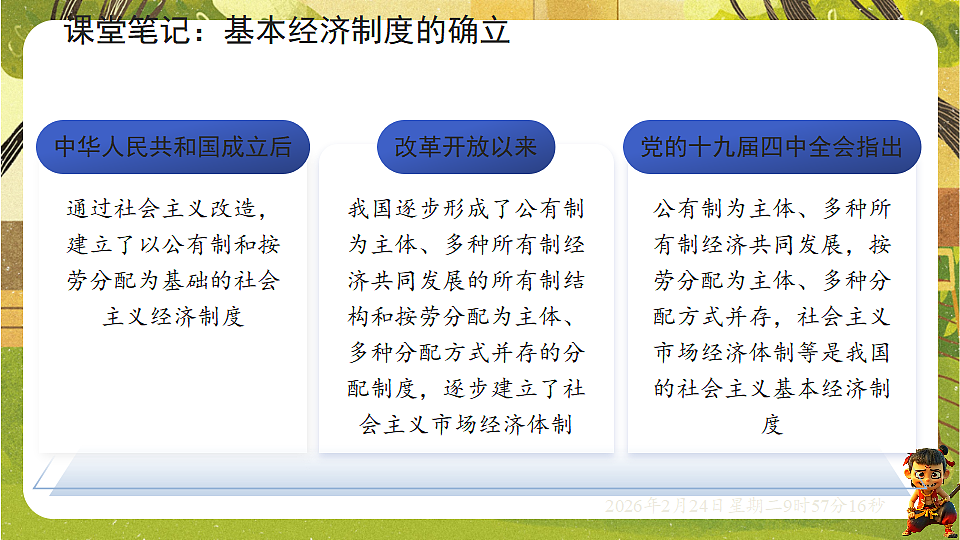 课堂笔记：基本经济制度的确立

中华人民共和国成立后

通过社会主义改造，建立了以公有制和按劳分配为基础的社会主义经济制度

改革开放以来

我国逐步形成了公有制为主体、多种所有制经济共同发展的所有制结构和按劳分配为主体、多种分配方式并存的分配制度，逐步建立了社会主义市场经济体制

党的十九届四中全会指出

公有制为主体、多种所有制经济共同发展，按劳分配为主体、多种分配方式并存，社会主义市场经济体制等是我国的社会主义基本经济制度

2026年2月24日星期二9时57分16秒